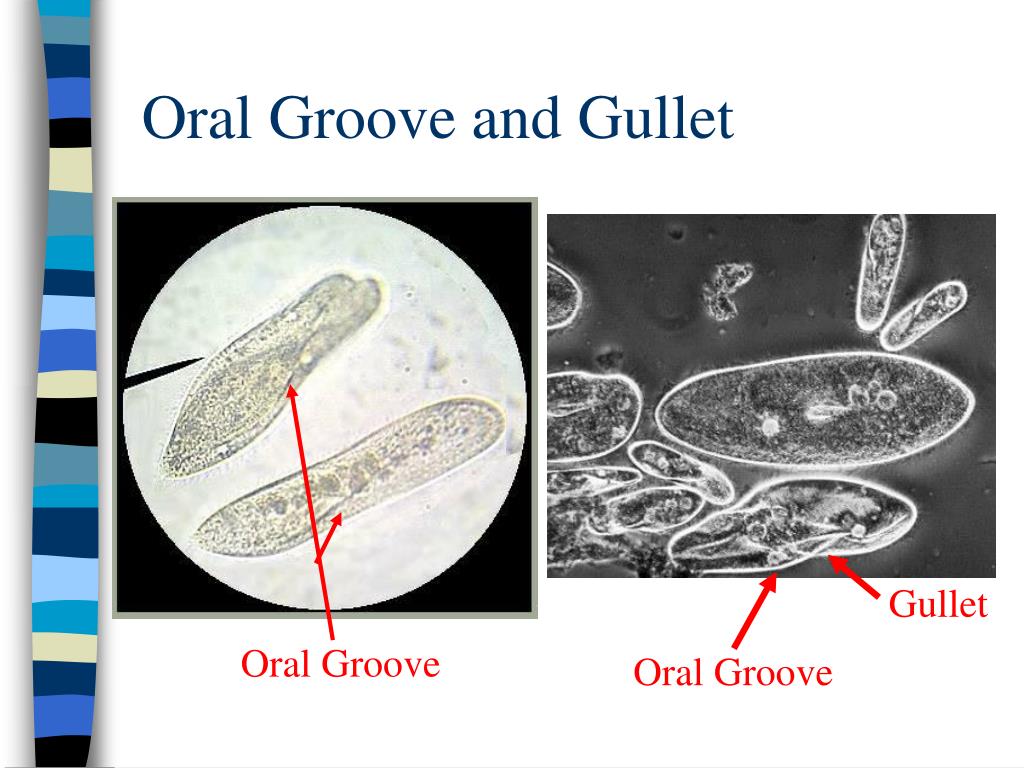 Oral Groove and Gullet

Oral Groove

Gullet

Oral Groove